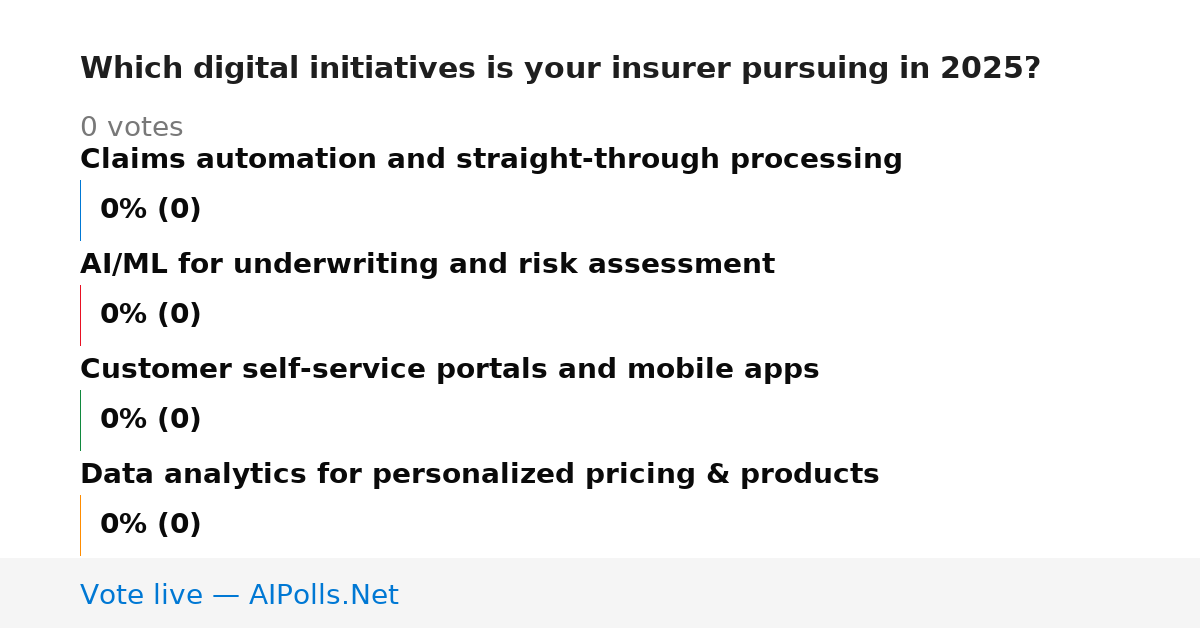 Which digital initiatives is your insurer pursuing in 2025?

0 votes

Claims automation and straight-through processing

0% (0)

AI/ML for underwriting and risk assessment

0% (0)

Customer self-service portals and mobile apps

0% (0)

Data analytics for personalized pricing & products

0% (0)

Vote live — AIPolls.Net